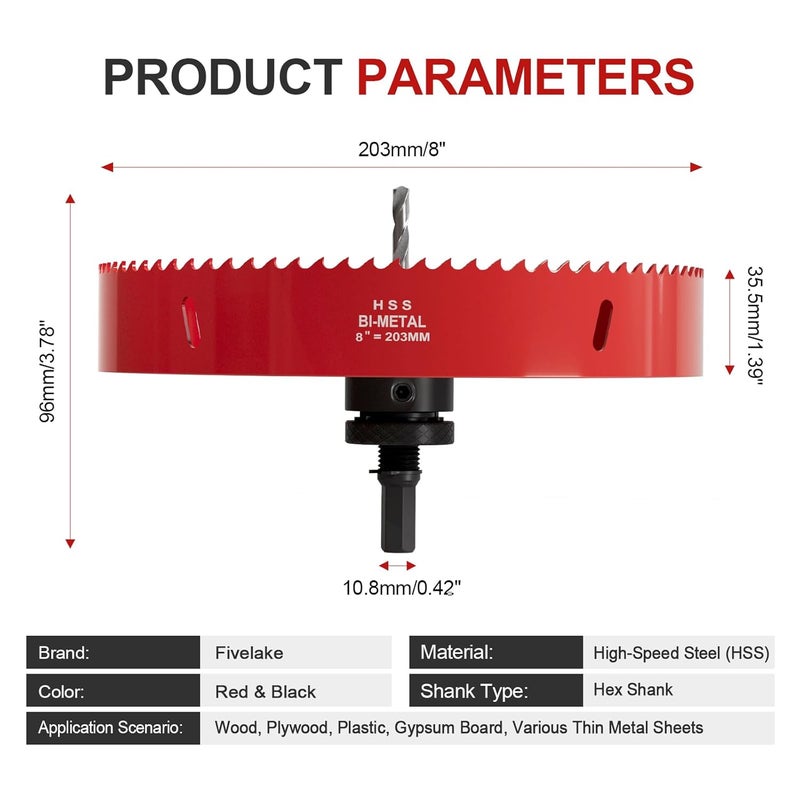 PRODUCT PARAMETERS

203mm/8"

96mm/3.78"

HSS
BI-METAL
8" = 203MM

35.5mm/1.39"

10.8mm/0.42"

| Brand: | Fivelake | Material: | High-Speed Steel (HSS) |
|---|---|---|---|
| Color: | Red & Black | Shank Type: | Hex Shank |
| Application Scenario: | Wood, Plywood, Plastic, Gypsum Board, Various Thin Metal Sheets | | |